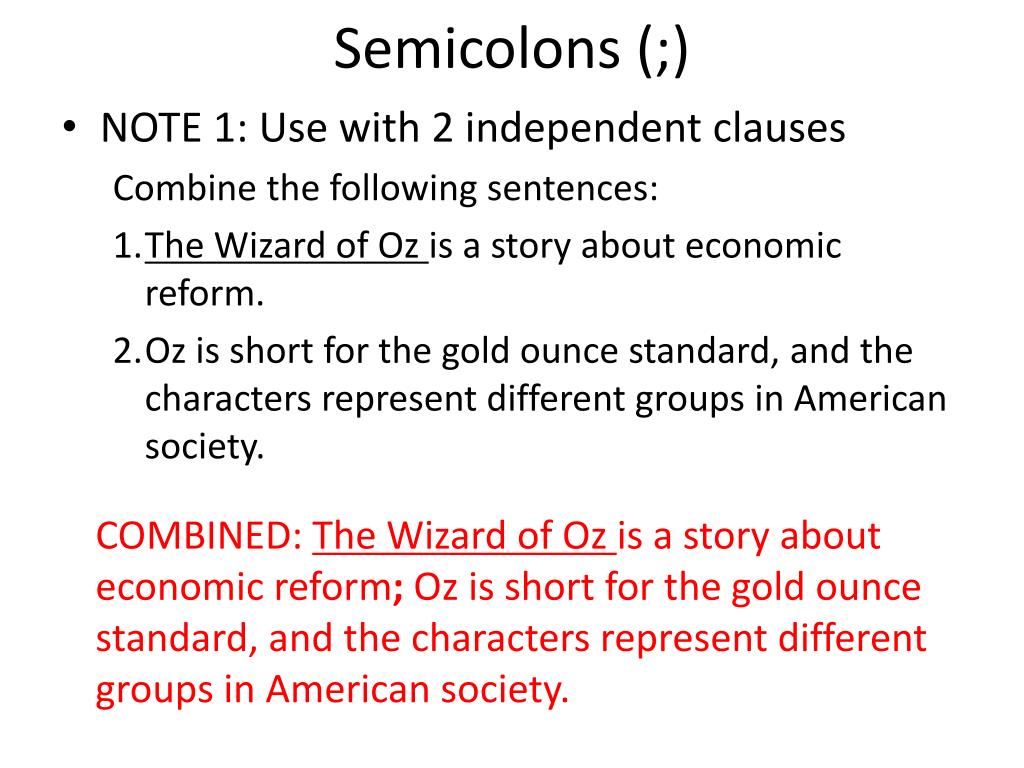 Semicolons (;)

• NOTE 1: Use with 2 independent clauses

Combine the following sentences:

1. The Wizard of Oz is a story about economic reform.

2. Oz is short for the gold ounce standard, and the characters represent different groups in American society.

COMBINED: The Wizard of Oz is a story about economic reform; Oz is short for the gold ounce standard, and the characters represent different groups in American society.